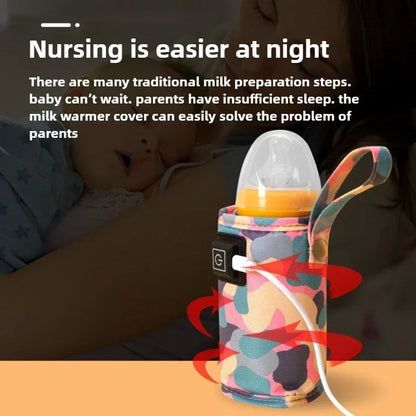 Nursing is easier at night

There are many traditional milk preparation steps. baby can't wait. parents have insufficient sleep. the milk warmer cover can easily solve the problem of parents